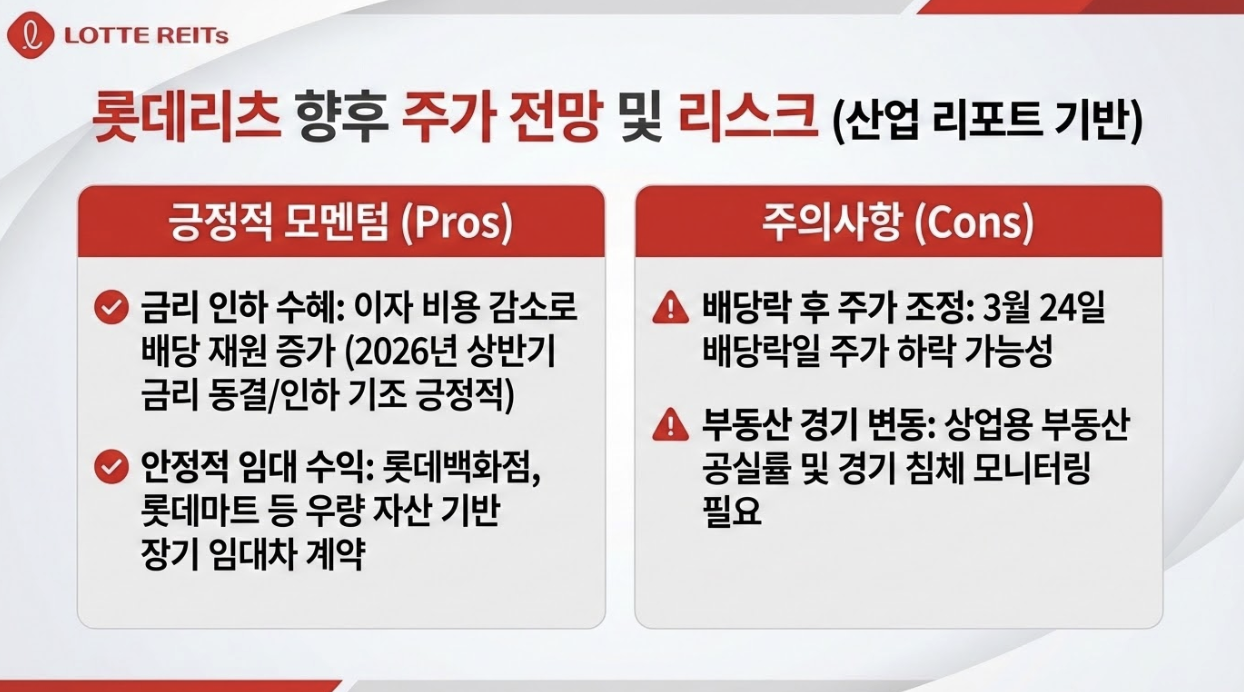 LOTTE REITs

롯데리츠 향후 주가 전망 및 리스크 (산업 리포트 기반)

긍정적 모멘텀 (Pros)

금리 인하 수혜: 이자 비용 감소로 배당 재원 증가 (2026년 상반기 금리 동결/인하 기조 긍정적)

안정적 임대 수익: 롯데백화점, 롯데마트 등 우량 자산 기반 장기 임대차 계약

주의사항 (Cons)

배당락 후 주가 조정: 3월 24일 배당락일 주가 하락 가능성

부동산 경기 변동: 상업용 부동산 공실률 및 경기 침체 모니터링 필요